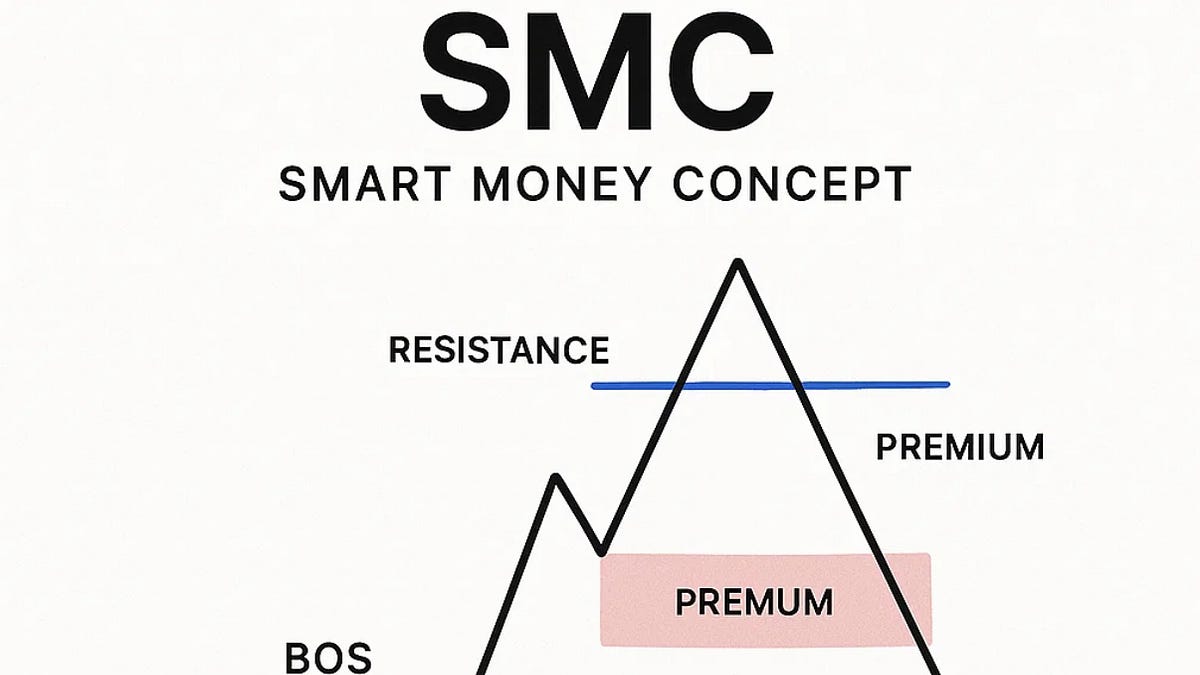 SMC

SMART MONEY CONCEPT

RESISTANCE

PREMIUM

PREMUM

BOS